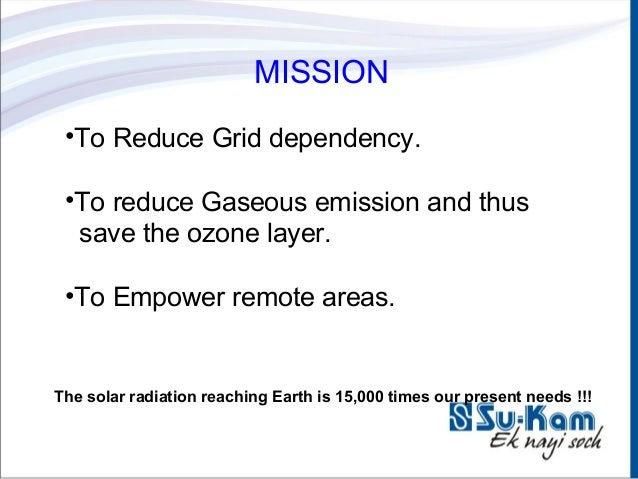 MISSION

•To Reduce Grid dependency.

•To reduce Gaseous emission and thus save the ozone layer.

•To Empower remote areas.

The solar radiation reaching Earth is 15,000 times our present needs !!!

Su-Kam
Ek nayi soch